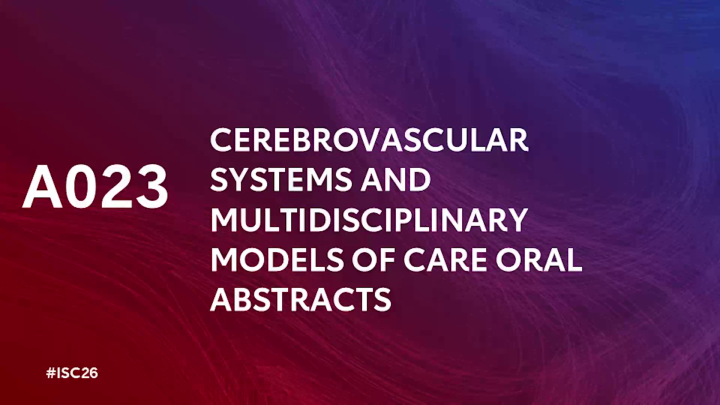 A023

CEREBROVASCULAR SYSTEMS AND MULTIDISCIPLINARY MODELS OF CARE ORAL ABSTRACTS

#ISC26